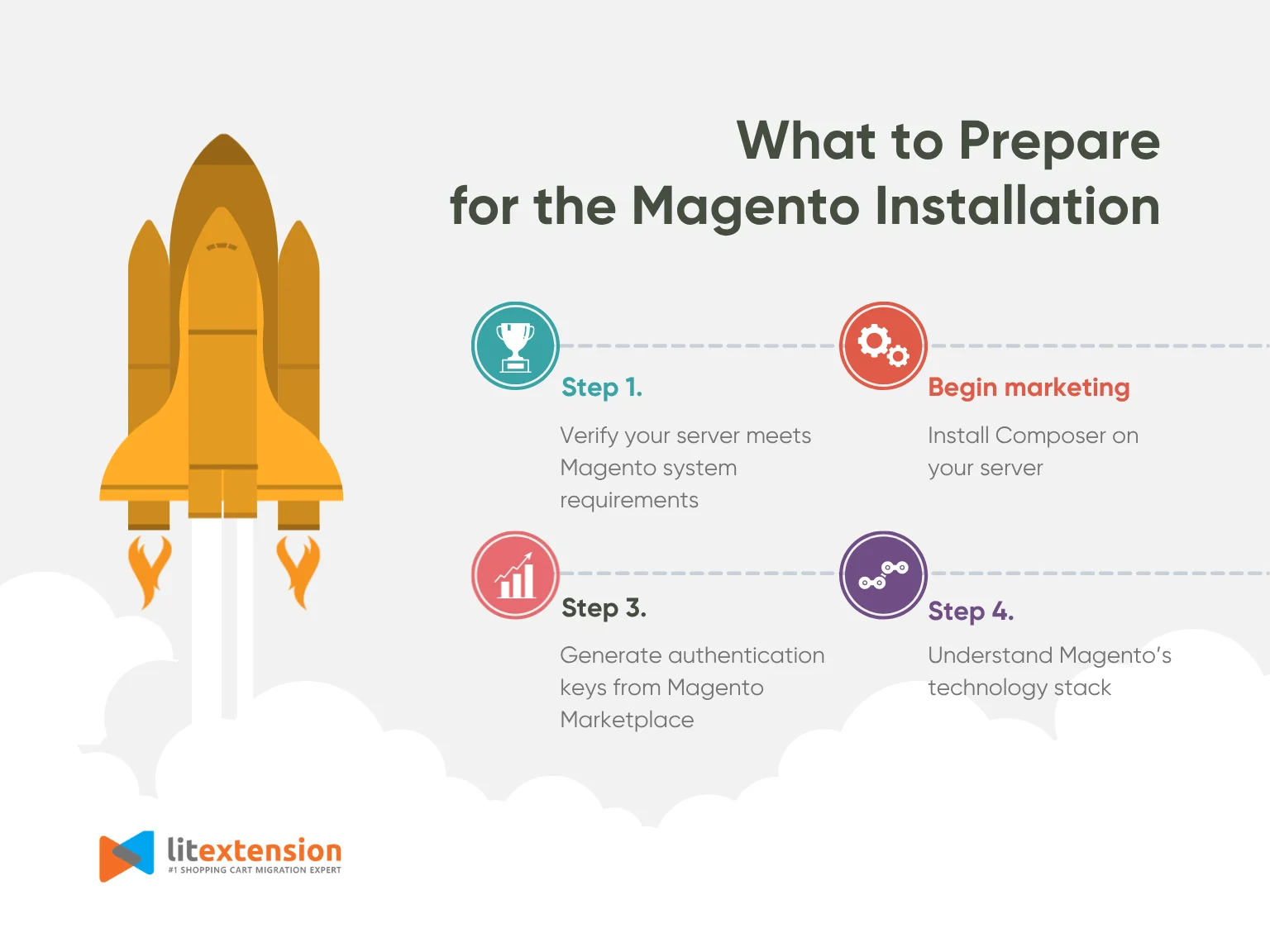 What to Prepare
for the Magento Installation

Step 1.

Verify your server meets Magento system requirements

Begin marketing

Install Composer on your server

Step 3.

Generate authentication keys from Magento Marketplace

Step 4.

Understand Magento's technology stack

litextension
#1 SHOPPING CART MIGRATION EXPERT